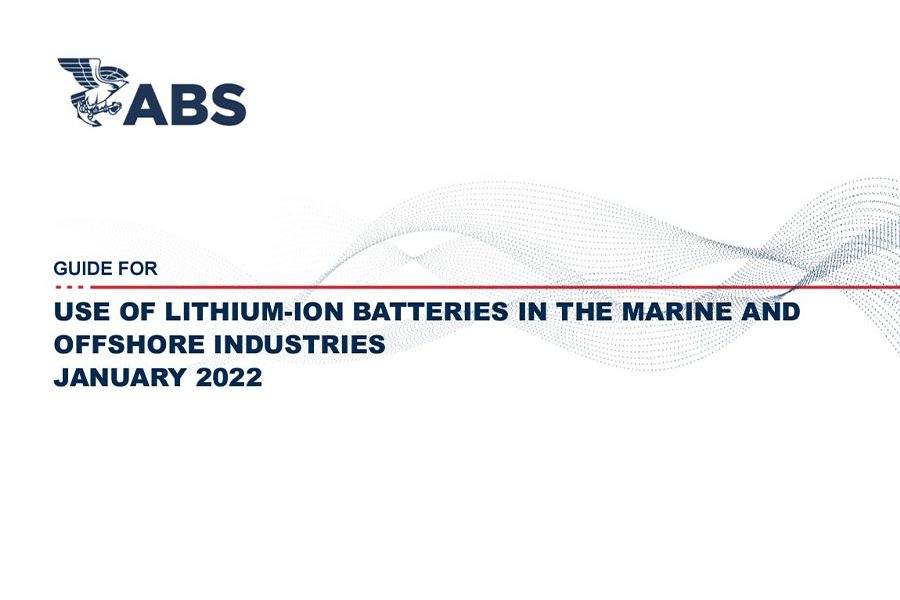 ABS

GUIDE FOR

USE OF LITHIUM-ION BATTERIES IN THE MARINE AND OFFSHORE INDUSTRIES
JANUARY 2022